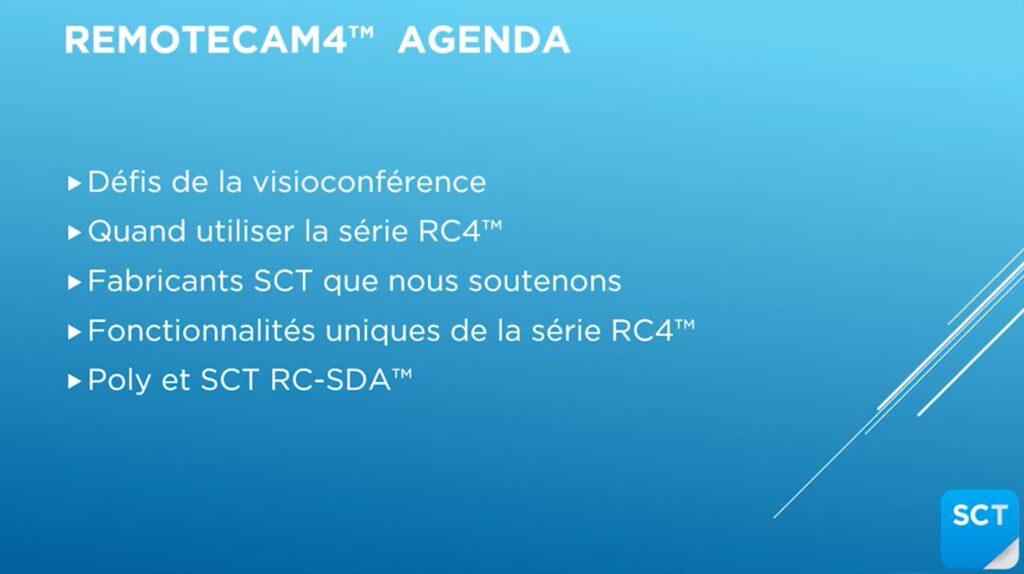 REMOTECAM4™ AGENDA

▸ Défis de la visioconférence
▸ Quand utiliser la série RC4™
▸ Fabricants SCT que nous soutenons
▸ Fonctionnalités uniques de la série RC4™
▸ Poly et SCT RC-SDA™

SCT